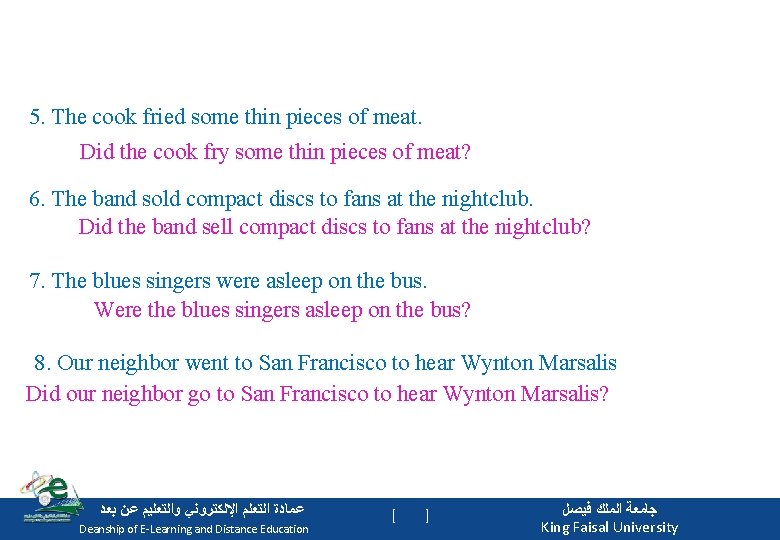 5. The cook fried some thin pieces of meat.

Did the cook fry some thin pieces of meat?

6. The band sold compact discs to fans at the nightclub.

Did the band sell compact discs to fans at the nightclub?

7. The blues singers were asleep on the bus.

Were the blues singers asleep on the bus?

8. Our neighbor went to San Francisco to hear Wynton Marsalis

Did our neighbor go to San Francisco to hear Wynton Marsalis?

عمادة التعلم الإلكتروني والتعليم عن بعد
Deanship of E-Learning and Distance Education

[ ]

جامعة الملك فيصل
King Faisal University